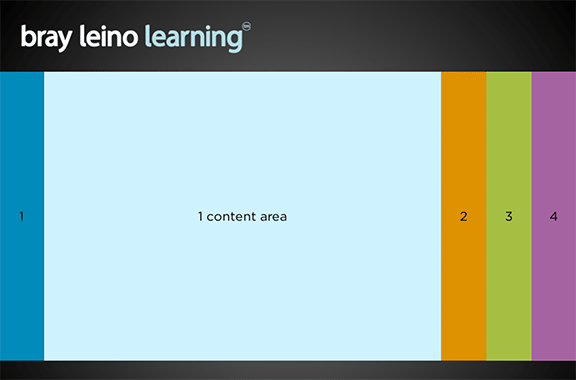 bray leino learning

1

1 content area

2

3

4